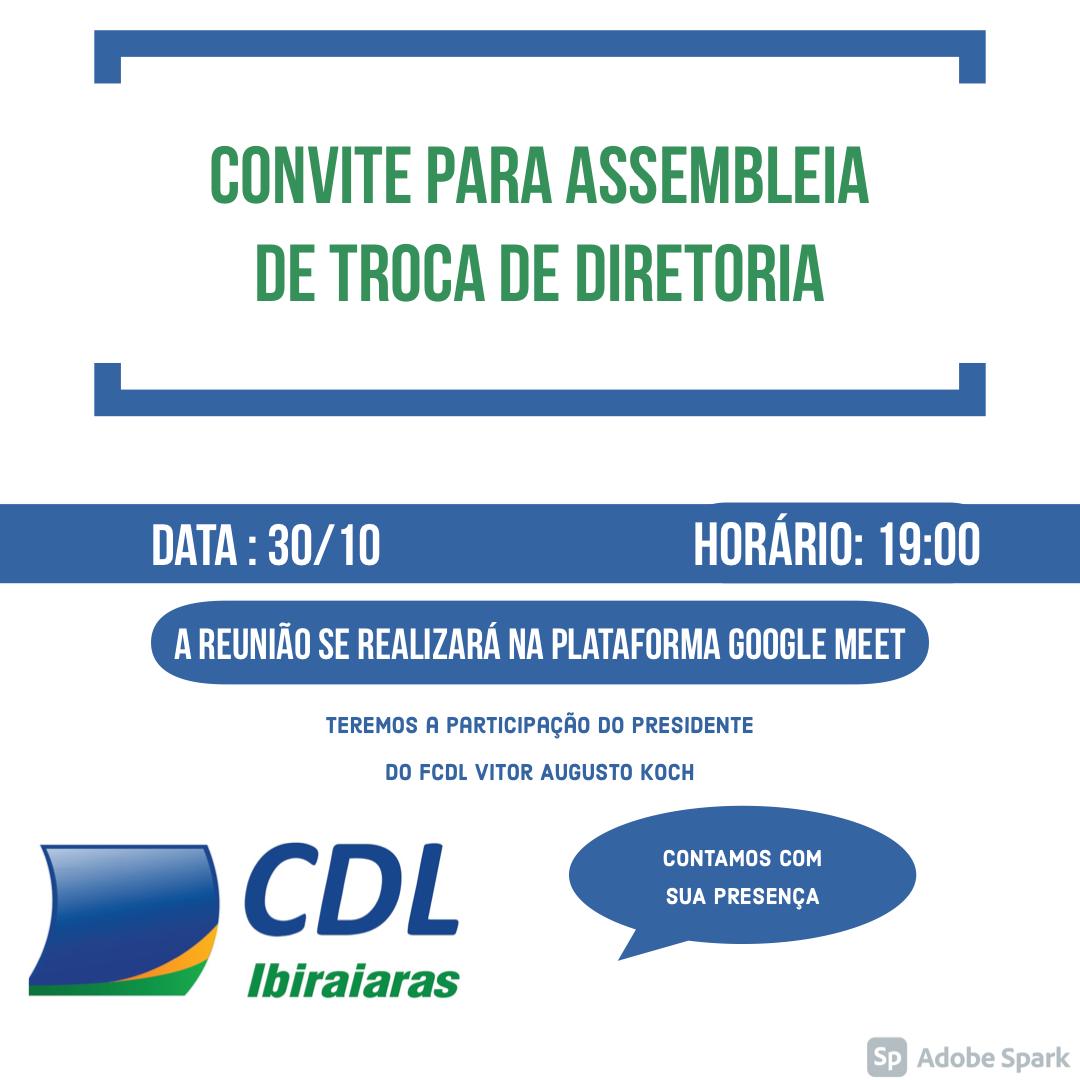 CONVITE PARA ASSEMBLEIA DE TROCA DE DIRETORIA

DATA : 30/10

HORÁRIO: 19:00

A REUNIÃO SE REALIZARÁ NA PLATAFORMA GOOGLE MEET

TEREMOS A PARTICIPAÇÃO DO PRESIDENTE DO FCDL VITOR AUGUSTO KOCH

CDL Ibiraiaras

CONTAMOS COM SUA PRESENÇA

Sp Adobe Spark